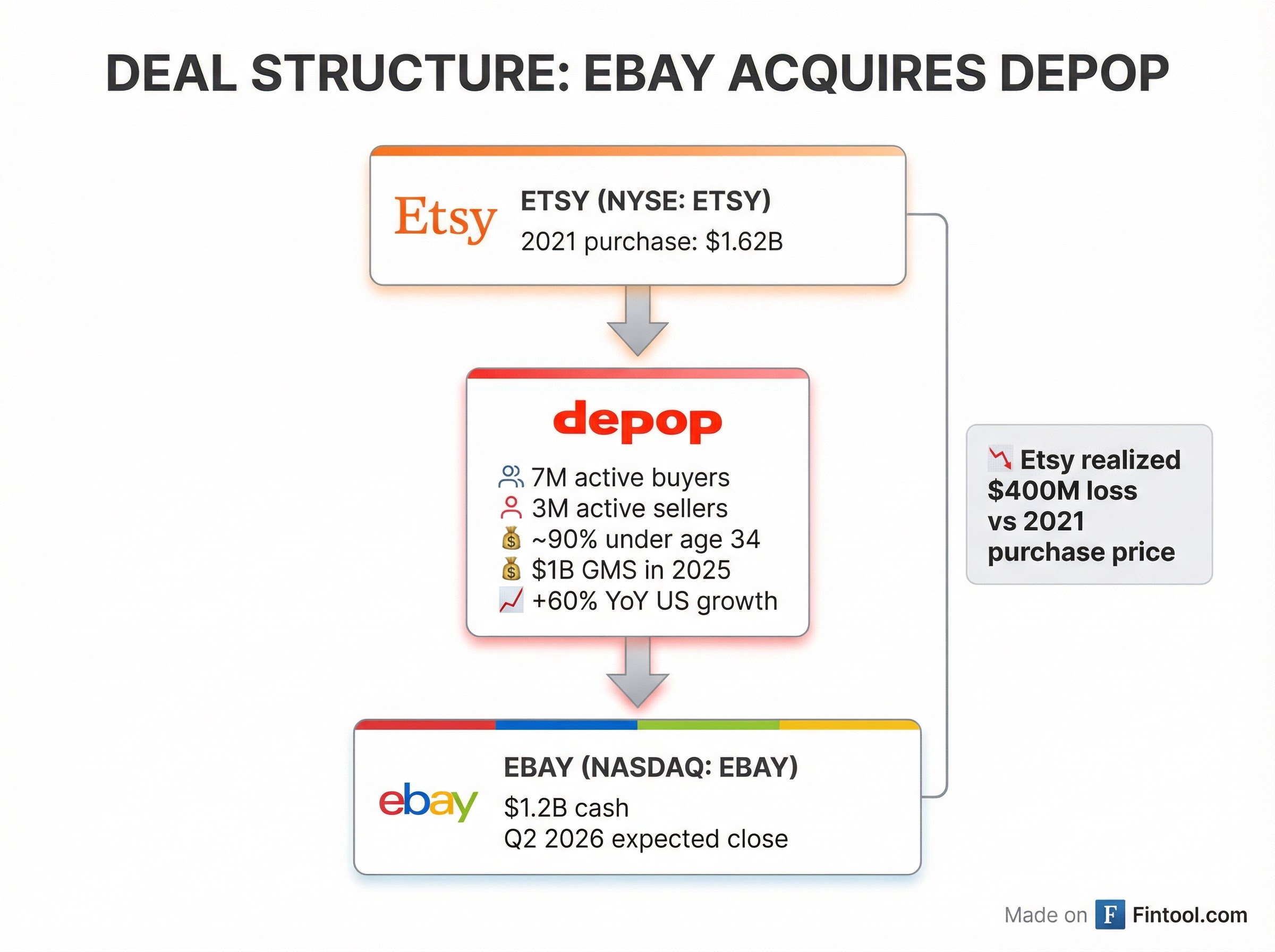 DEAL STRUCTURE: EBAY ACQUIRES DEPOP

Etsy

ETSY (NYSE: ETSY)
2021 purchase: $1.62B

depop

7M active buyers
3M active sellers
~90% under age 34
$1B GMS in 2025
+60% YoY US growth

Etsy realized $400M loss vs 2021 purchase price

ebay

EBAY (NASDAQ: EBAY)
$1.2B cash
Q2 2026 expected close

Made on F Fintool.com